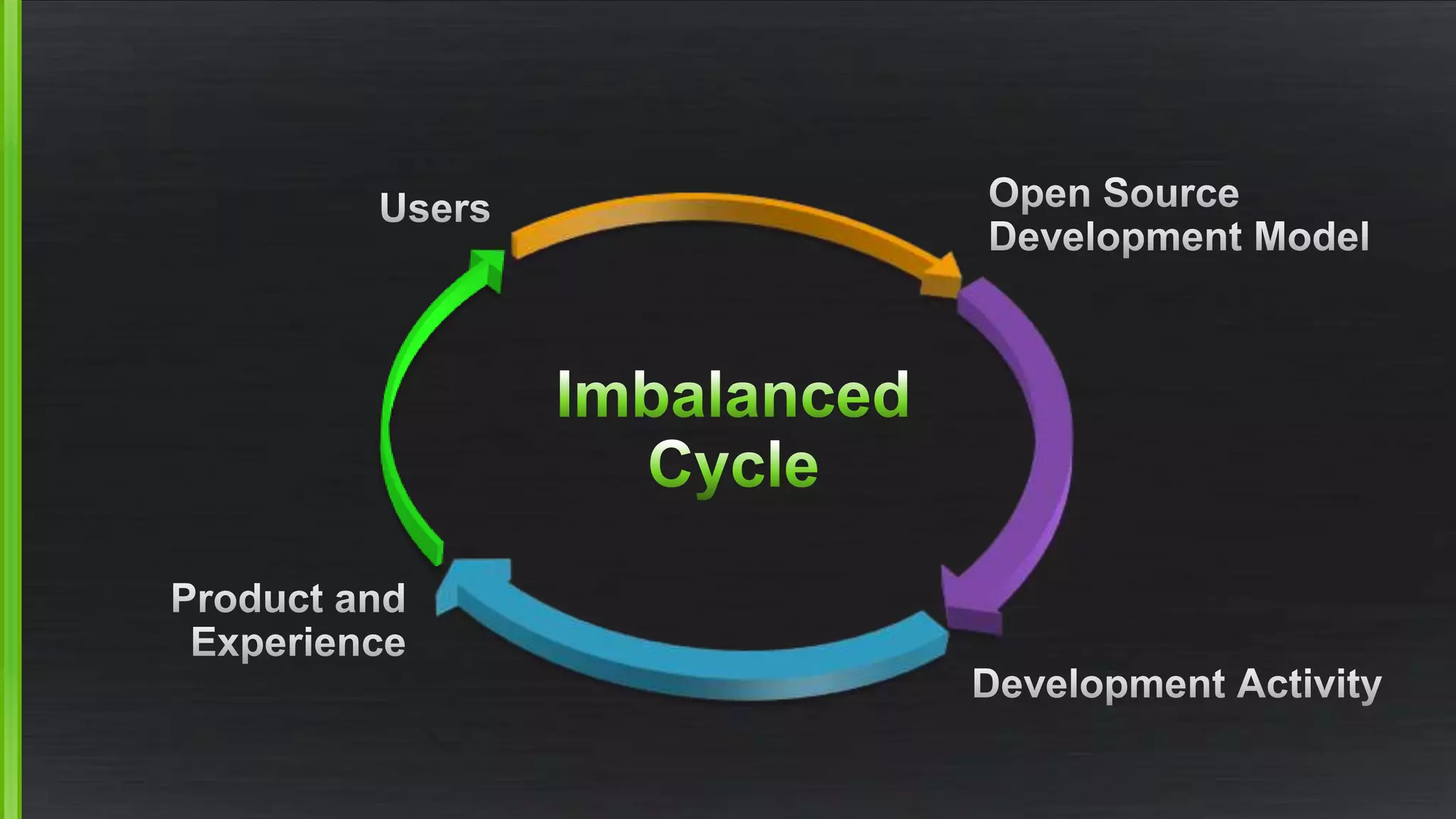 Users

Open Source Development Model

Imbalanced Cycle

Product and Experience

Development Activity